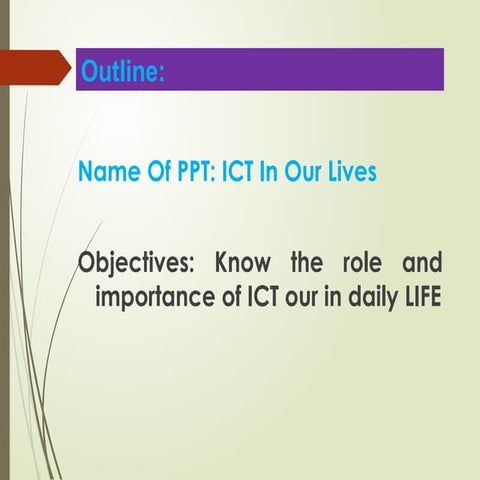 Outline:

Name Of PPT: ICT In Our Lives

Objectives: Know the role and importance of ICT our in daily LIFE